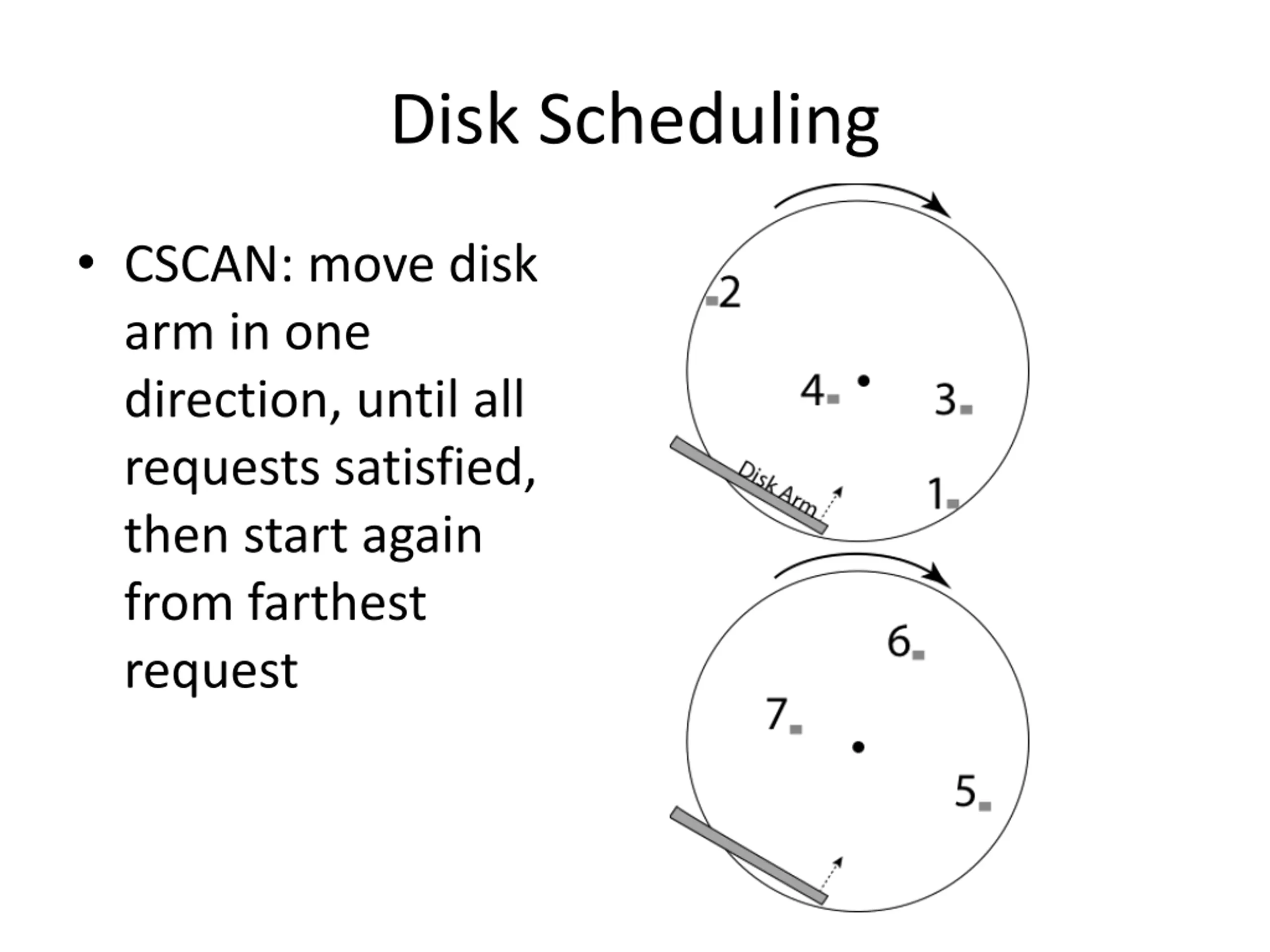 Disk Scheduling

• CSCAN: move disk arm in one direction, until all requests satisfied, then start again from farthest request

2
4
3
Disk Arm
1
6
7
5